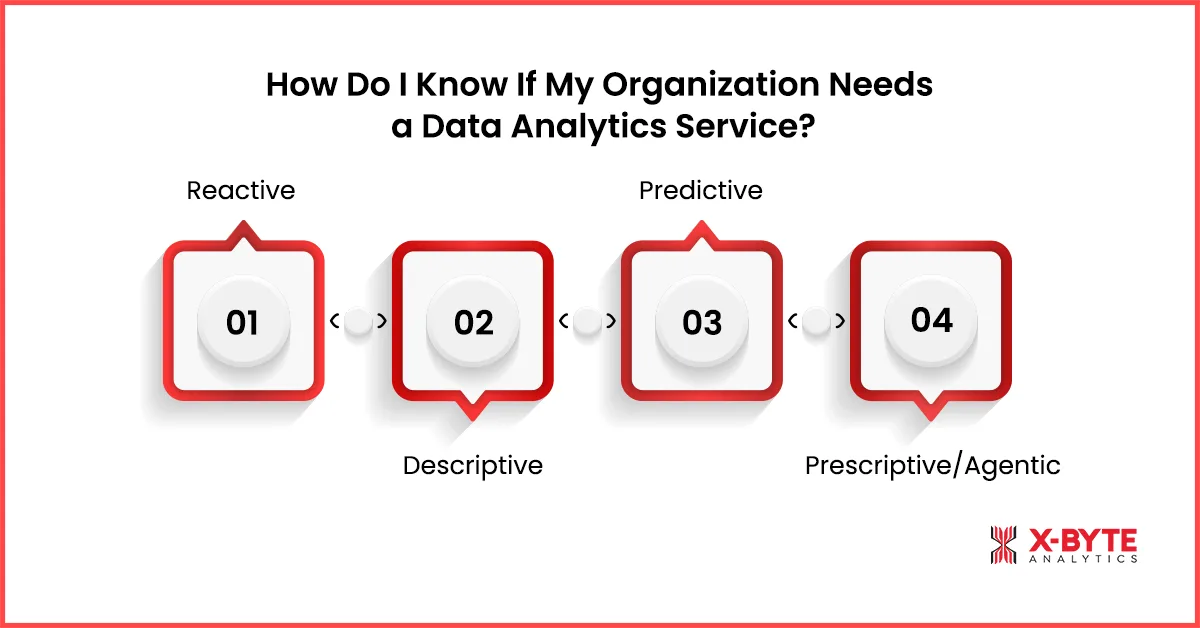 How Do I Know If My Organization Needs a Data Analytics Service?

Reactive

01

02

Descriptive

Predictive

03

04

Prescriptive/Agentic

X-BYTE
ANALYTICS